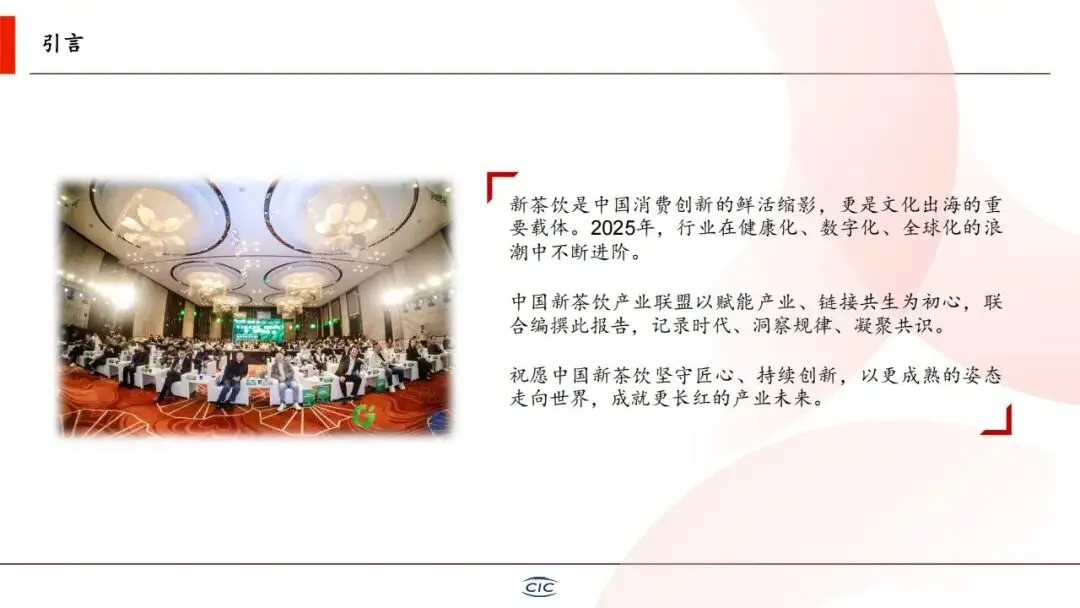 引言

新茶饮是中国消费创新的鲜活缩影，更是文化出海的重要载体。2025年，行业在健康化、数字化、全球化的浪潮中不断进阶。

中国新茶饮产业联盟以赋能产业、链接共生为初心，联合编撰此报告，记录时代、洞察规律、凝聚共识。

祝愿中国新茶饮坚守匠心、持续创新，以更成熟的姿态走向世界，成就更长红的产业未来。

CIC